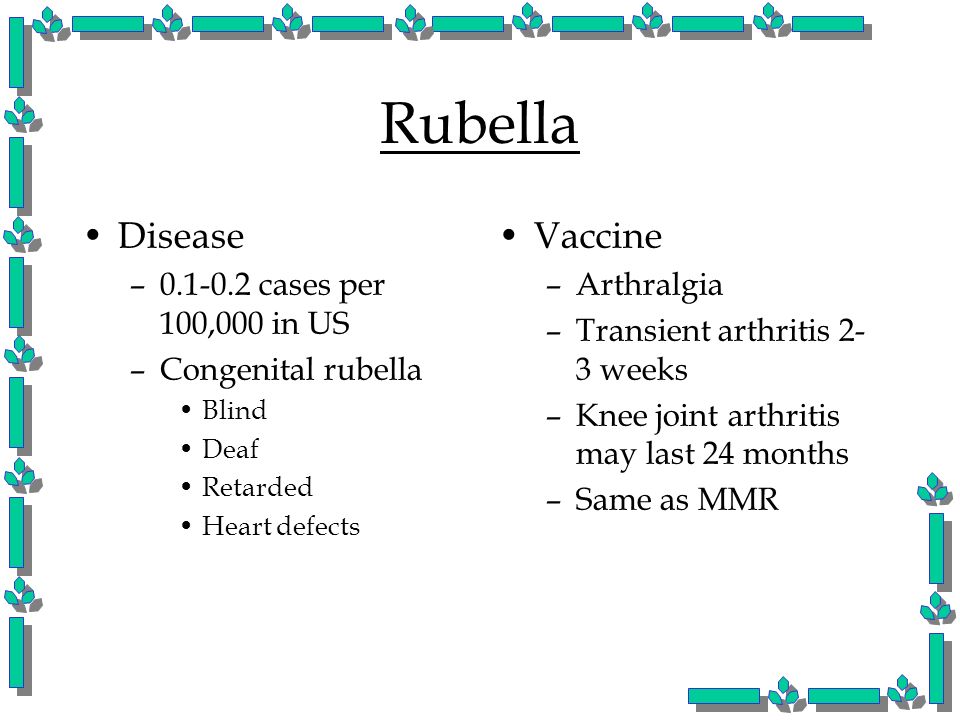 Rubella

• Disease
– 0.1-0.2 cases per 100,000 in US
– Congenital rubella
• Blind
• Deaf
• Retarded
• Heart defects

• Vaccine
– Arthralgia
– Transient arthritis 2-3 weeks
– Knee joint arthritis may last 24 months
– Same as MMR